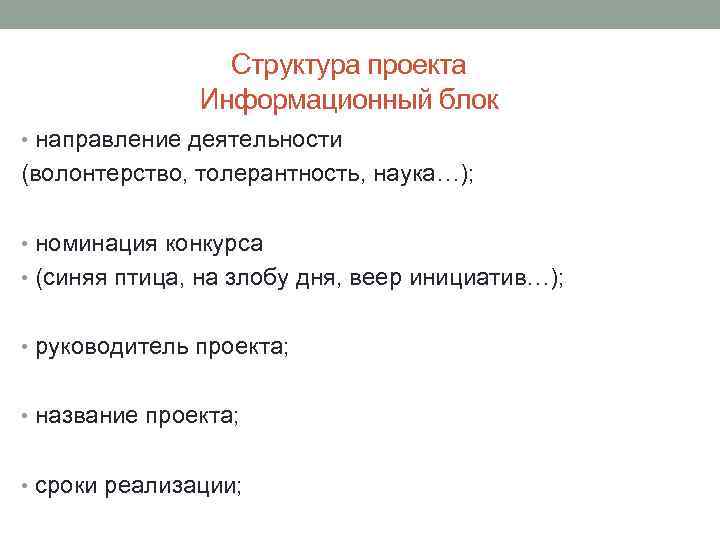 Структура проекта
Информационный блок

• направление деятельности
(волонтерство, толерантность, наука…);

• номинация конкурса
• (синяя птица, на злобу дня, веер инициатив…);

• руководитель проекта;

• название проекта;

• сроки реализации;